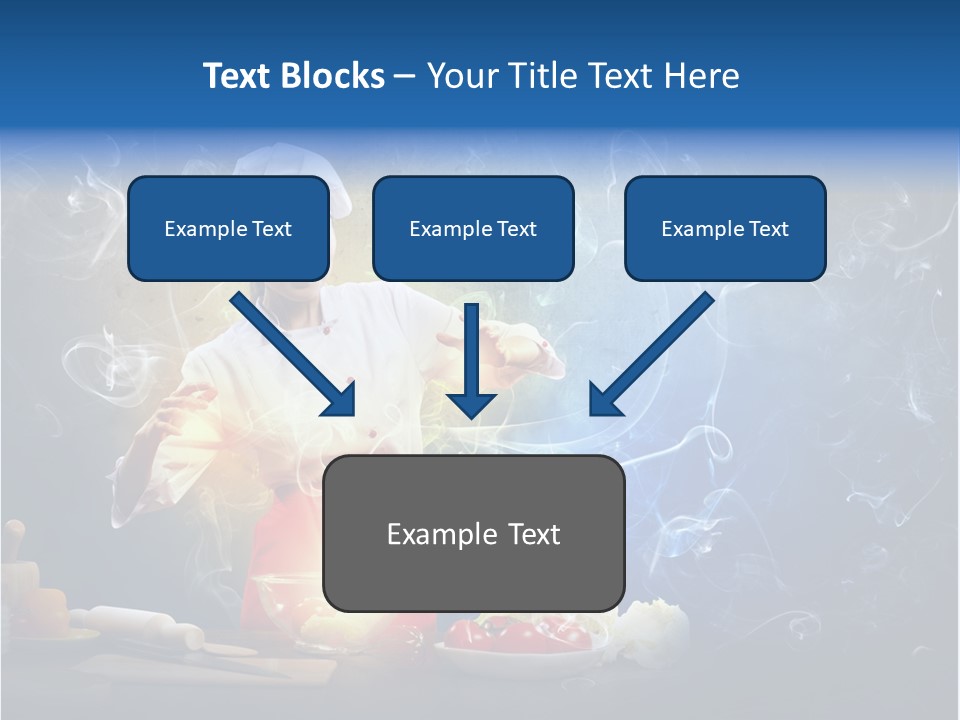 Text Blocks – Your Title Text Here

Example Text

Example Text

Example Text

Example Text